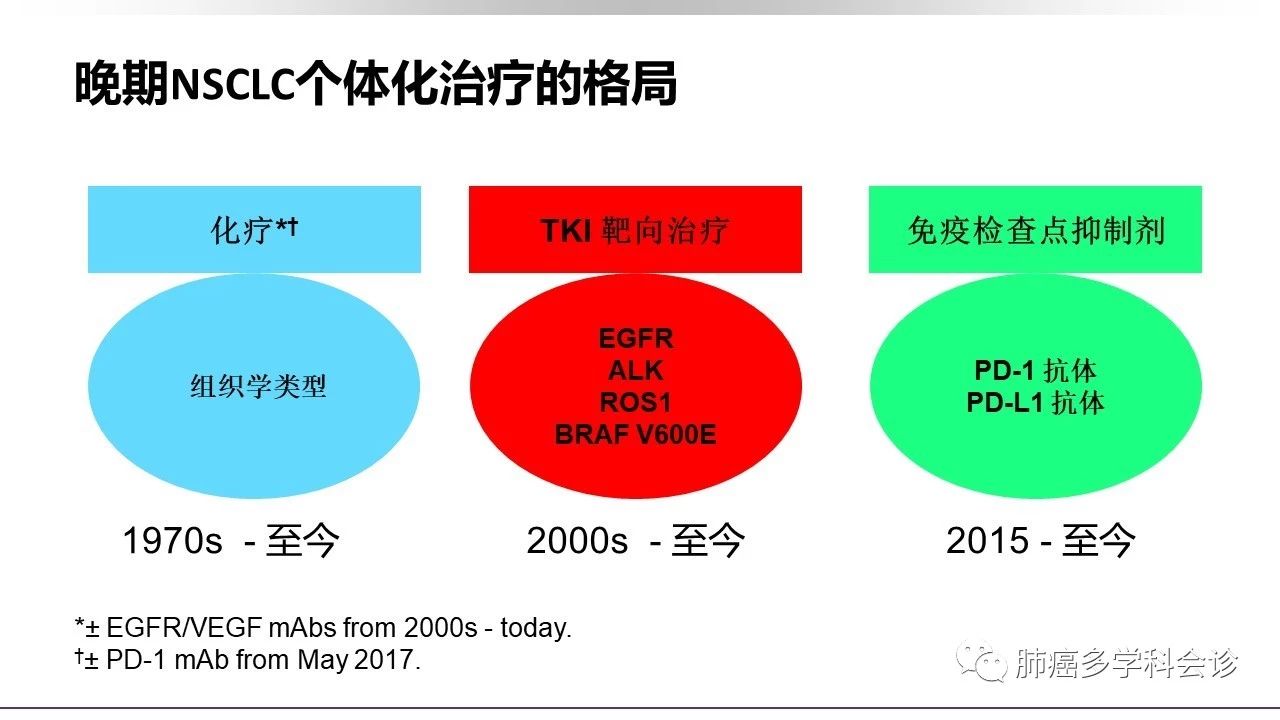 晚期NSCLC个体化治疗的格局

化疗*†

组织学类型

1970s - 至今

TKI 靶向治疗

EGFR
ALK
ROS1
BRAF V600E

2000s - 至今

免疫检查点抑制剂

PD-1 抗体
PD-L1 抗体

2015 - 至今

*± EGFR/VEGF mAbs from 2000s - today.
†± PD-1 mAb from May 2017.

肺癌多学科会诊